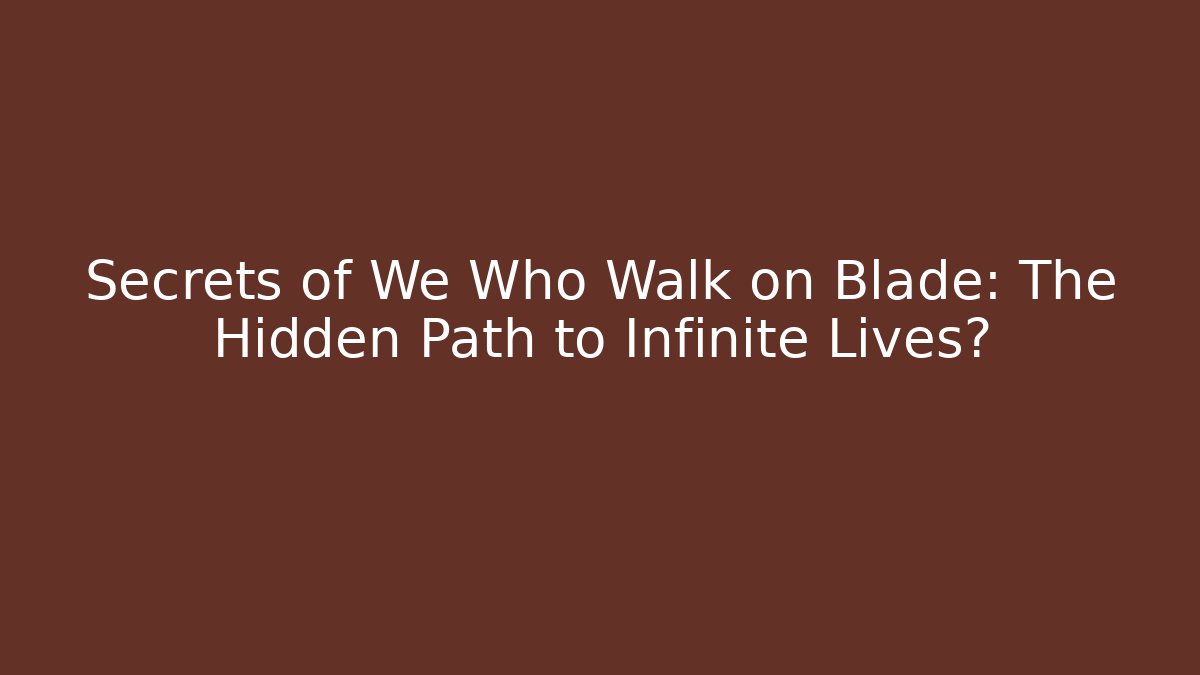 Secrets of We Who Walk on Blade: The Hidden Path to Infinite Lives?